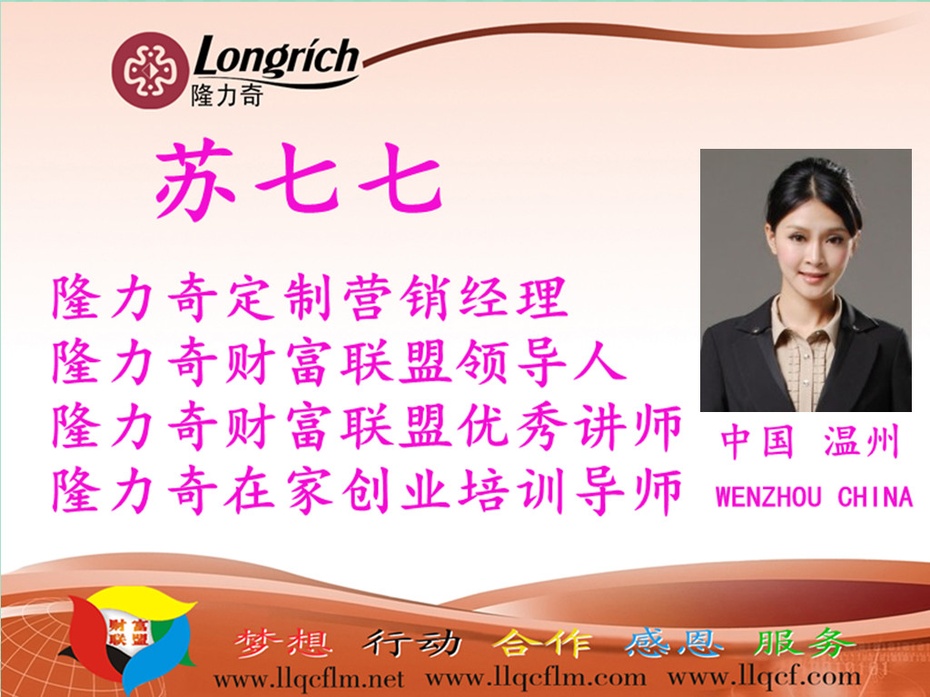 Longrich
隆力奇

苏七七

隆力奇定制营销经理
隆力奇财富联盟领导人
隆力奇财富联盟优秀讲师
隆力奇在家创业培训导师

中国 温州
WENZHOU CHINA

财富联盟

梦想 行动 合作 感恩 服务
www.llqcflm.net www.llqcflm.com www.llqcf.com